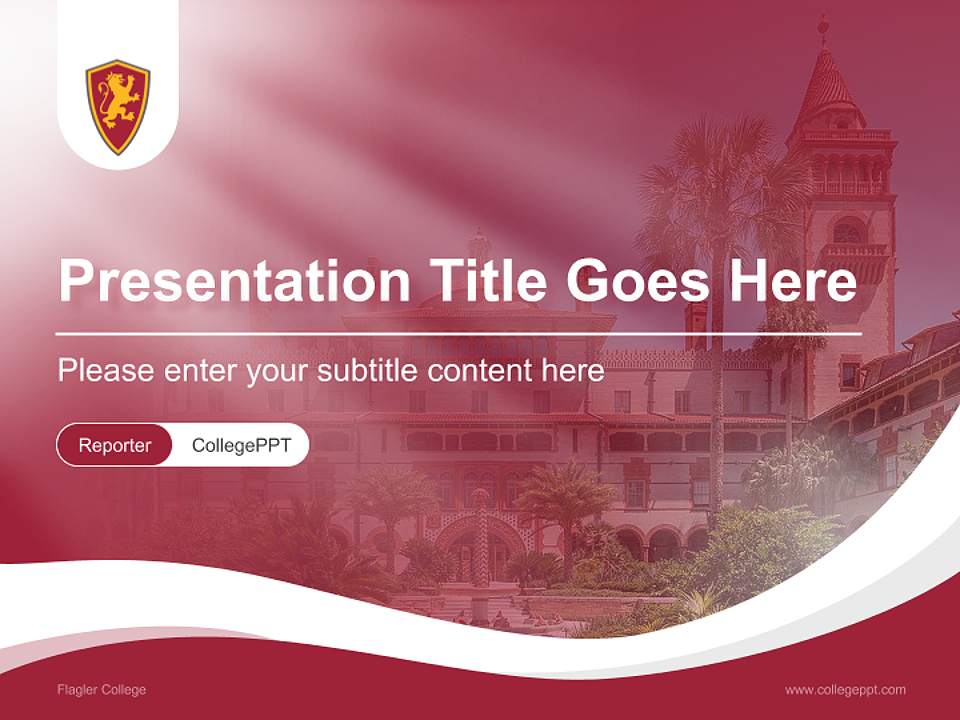 Presentation Title Goes Here

Please enter your subtitle content here

Reporter CollegePPT

Flagler College

www.collegeppt.com